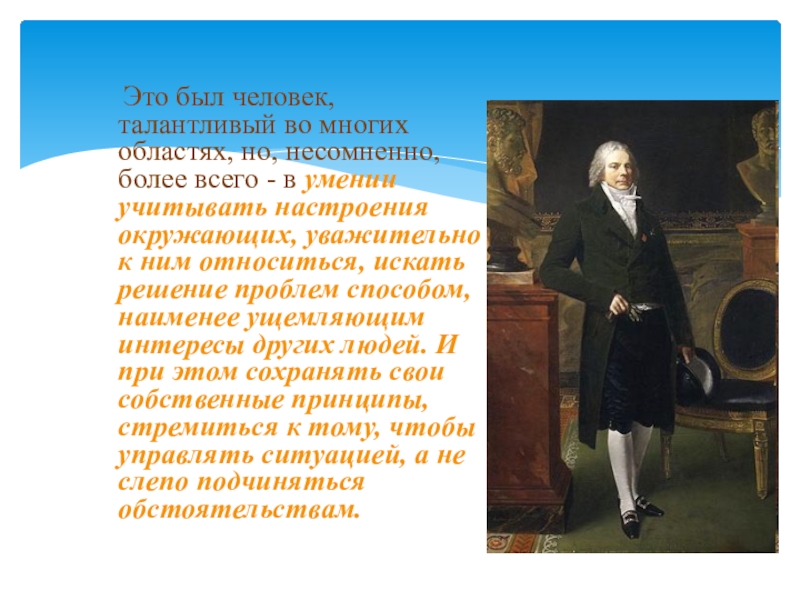 Это был человек, талантливый во многих областях, но, несомненно, более всего - в умении учитывать настроения окружающих, уважительно к ним относиться, искать решение проблем способом, наименее ущемляющим интересы других людей. И при этом сохранять свои собственные принципы, стремиться к тому, чтобы управлять ситуацией, а не слепо подчиняться обстоятельствам.